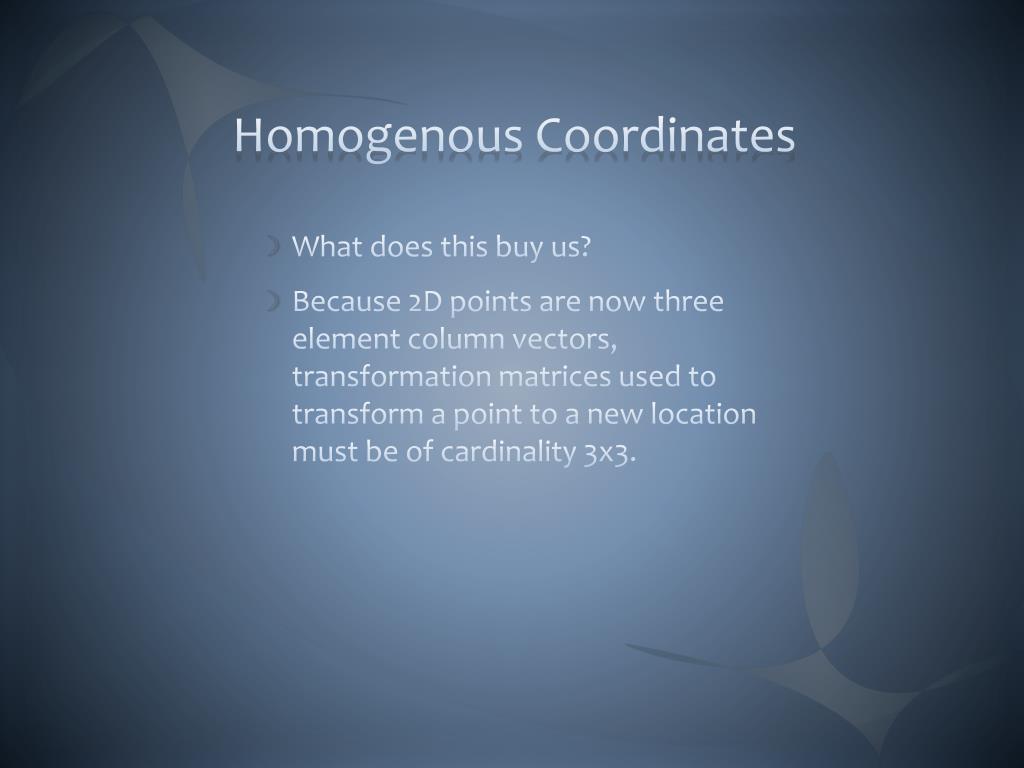 Homogenous Coordinates

What does this buy us?

Because 2D points are now three element column vectors, transformation matrices used to transform a point to a new location must be of cardinality 3x3.